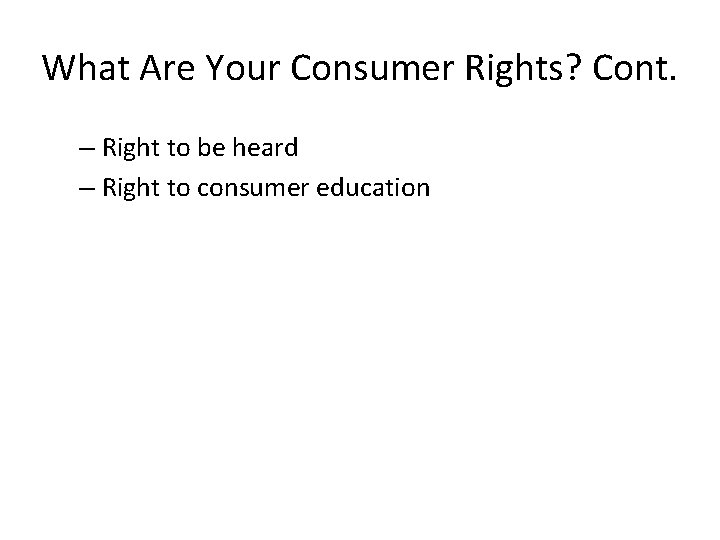 What Are Your Consumer Rights? Cont.

– Right to be heard
– Right to consumer education